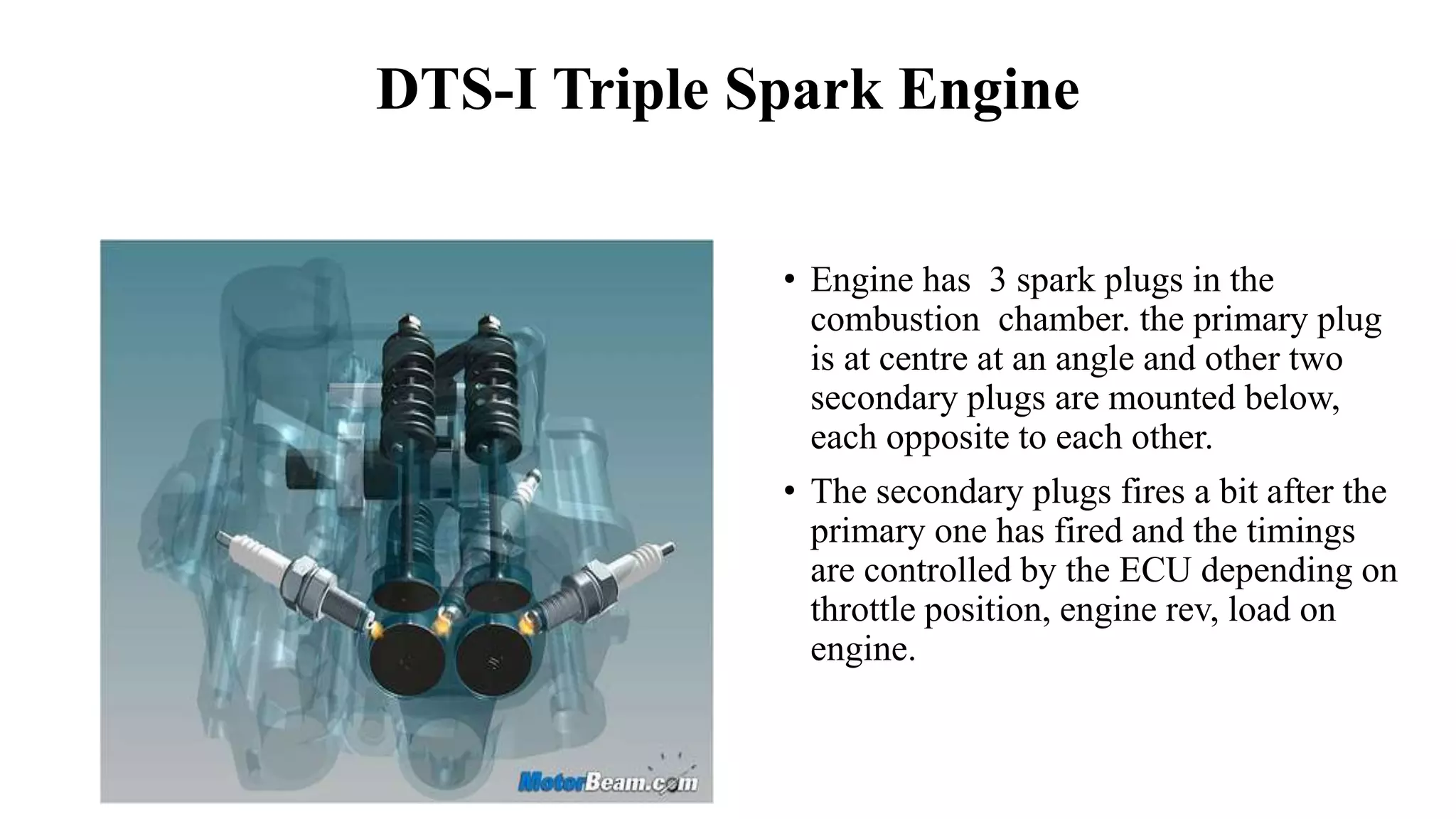 DTS-I Triple Spark Engine

MotorBeam.com

• Engine has 3 spark plugs in the combustion chamber. the primary plug is at centre at an angle and other two secondary plugs are mounted below, each opposite to each other.

• The secondary plugs fires a bit after the primary one has fired and the timings are controlled by the ECU depending on throttle position, engine rev, load on engine.